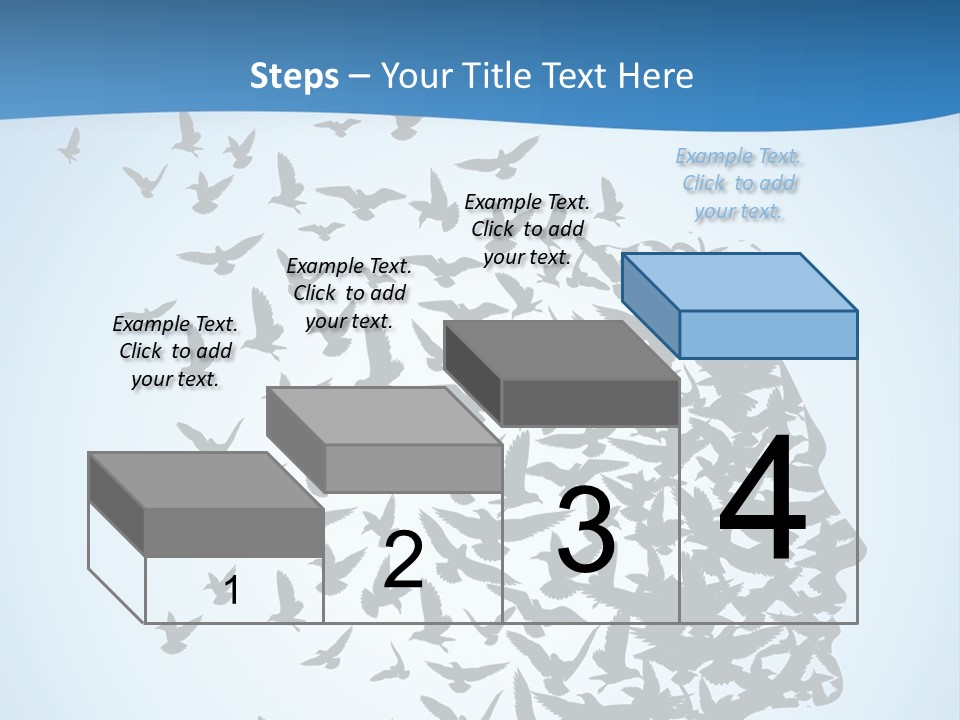 Steps – Your Title Text Here

Example Text. Click to add your text.

Example Text. Click to add your text.

Example Text. Click to add your text.

Example Text. Click to add your text.

1

2

3

4